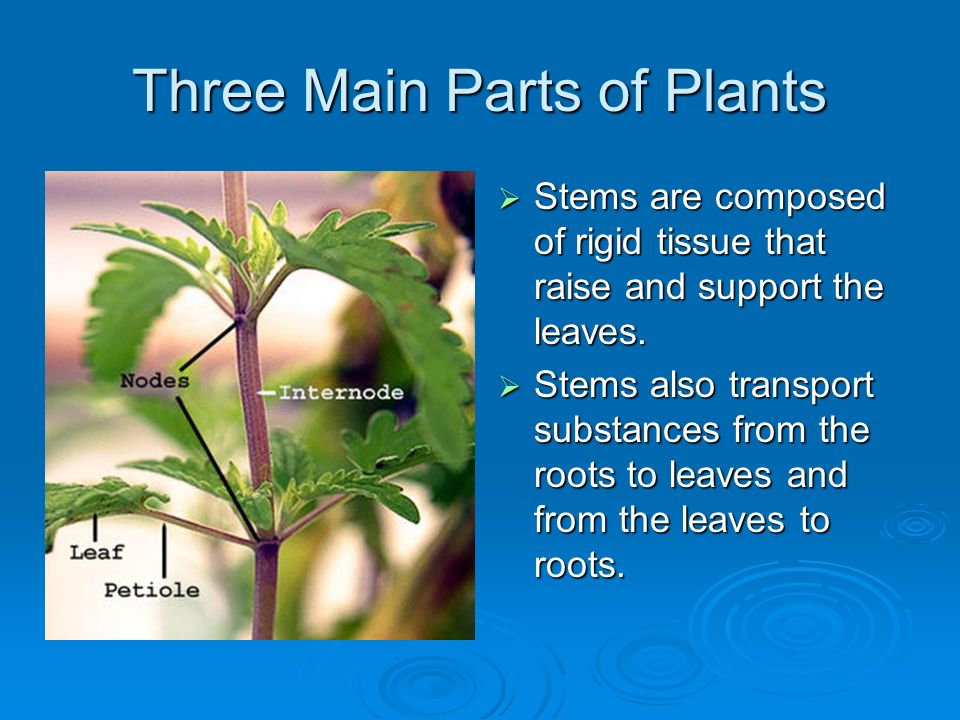 Three Main Parts of Plants

Nodes
Internode
Leaf
Petiole

➢ Stems are composed of rigid tissue that raise and support the leaves.
➢ Stems also transport substances from the roots to leaves and from the leaves to roots.